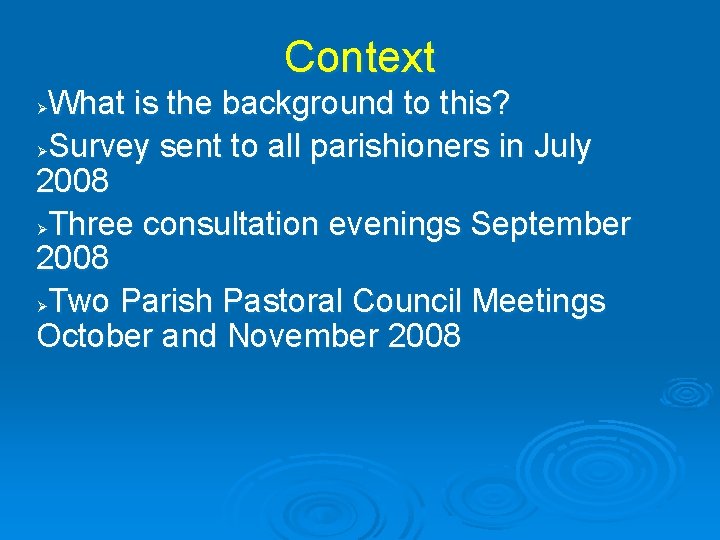 Context

➢What is the background to this?

➢Survey sent to all parishioners in July 2008

➢Three consultation evenings September 2008

➢Two Parish Pastoral Council Meetings October and November 2008